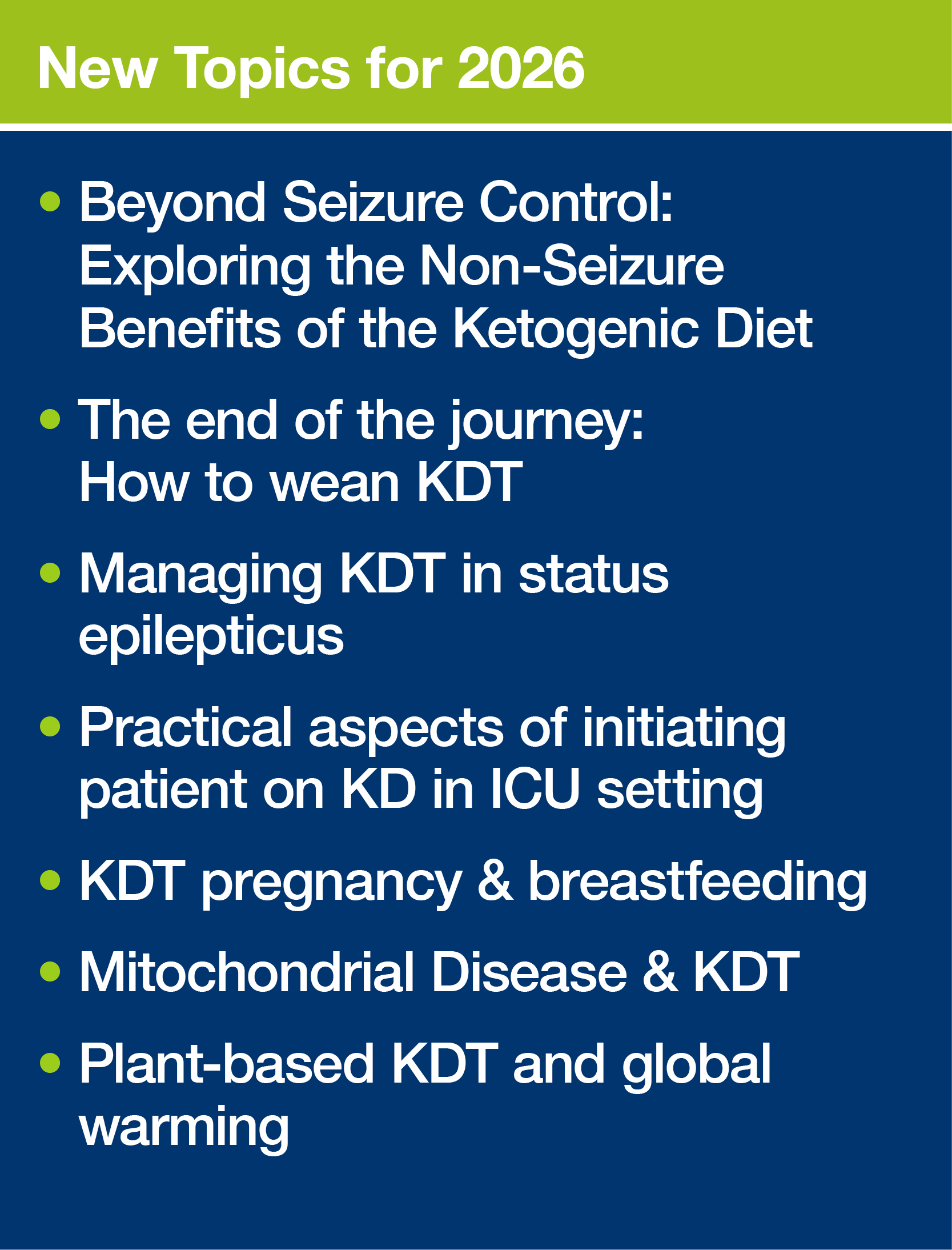 New Topics for 2026

• Beyond Seizure Control: Exploring the Non-Seizure Benefits of the Ketogenic Diet
• The end of the journey: How to wean KDT
• Managing KDT in status epilepticus
• Practical aspects of initiating patient on KD in ICU setting
• KDT pregnancy & breastfeeding
• Mitochondrial Disease & KDT
• Plant-based KDT and global warming